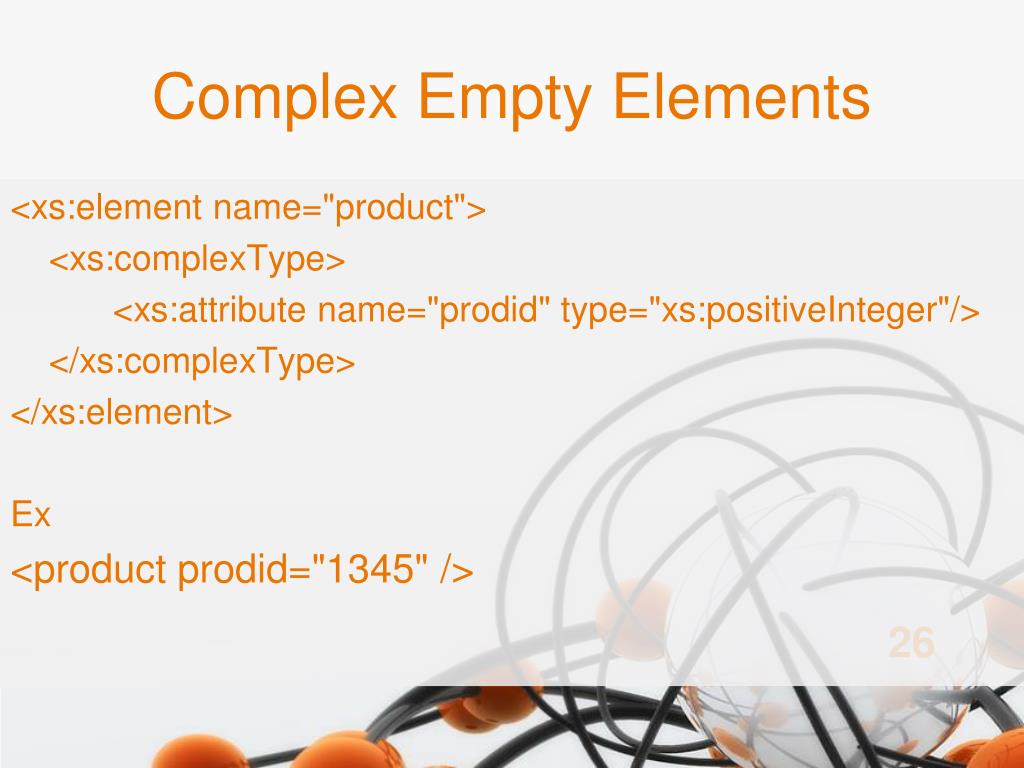 Complex Empty Elements

<xs:element name="product">
<xs:complexType>
<xs:attribute name="prodid" type="xs:positiveInteger"/>
</xs:complexType>
</xs:element>

Ex
<product prodid="1345" />

26